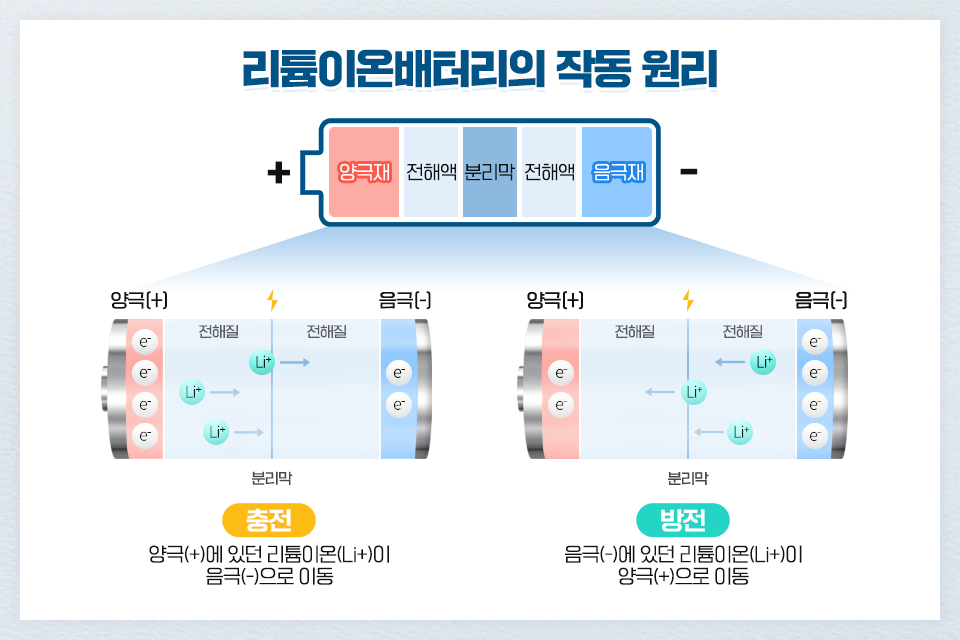 리튬이온배터리의 작동 원리

+ 양극재 전해액 분리막 전해액 음극재 -

양극(+) 음극(-)

전해질 전해질

$e^-$ $e^-$ $e^-$ $e^-$

$Li^+$ $Li^+$ $Li^+$

$e^-$ $e^-$

분리막

충전

양극(+)에 있던 리튬이온(Li+)이 음극(-)으로 이동

양극(+) 음극(-)

전해질 전해질

$e^-$ $e^-$

$Li^+$ $Li^+$ $Li^+$

$e^-$ $e^-$ $e^-$ $e^-$

분리막

방전

음극(-)에 있던 리튬이온(Li+)이 양극(+)으로 이동